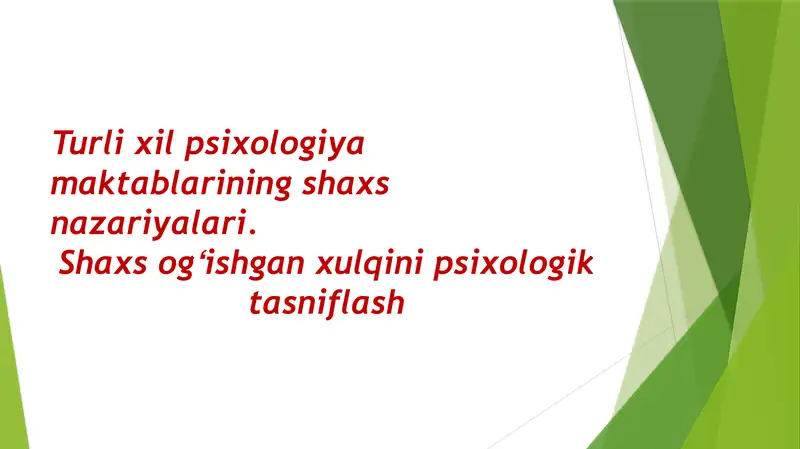 Turli xil psixologiya maktablarining shaxs nazariyalari.
Shaxs og‘ishgan xulqini psixologik tasniflash